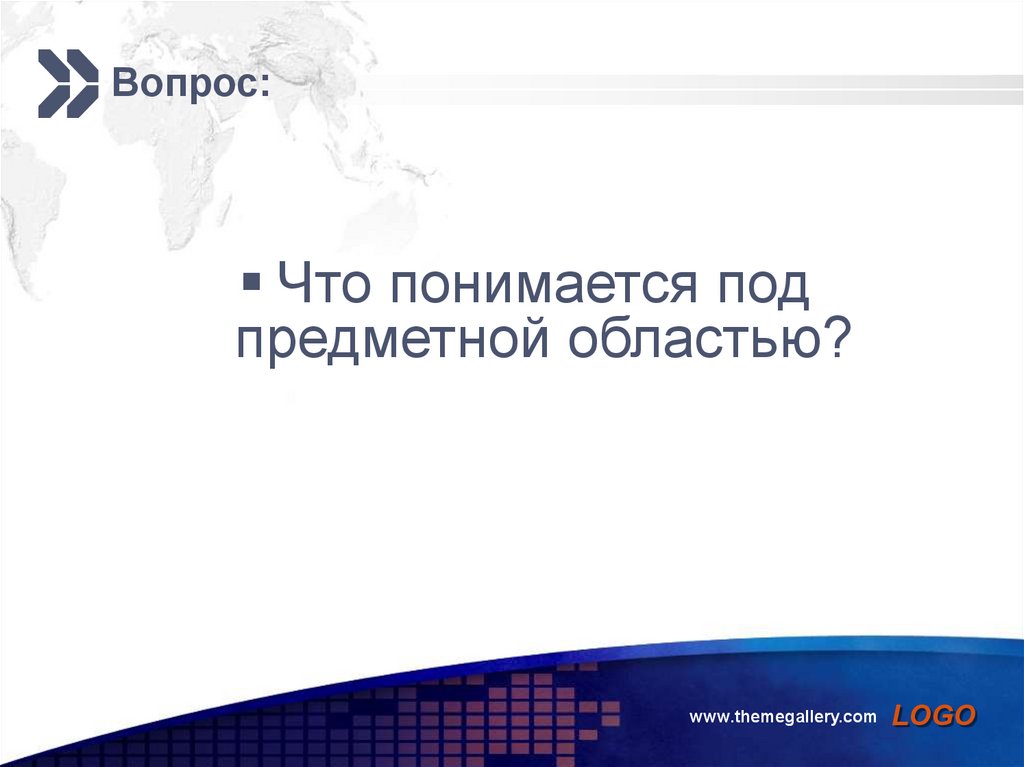 Вопрос:

▪ Что понимается под предметной областью?

www.themegallery.com LOGO